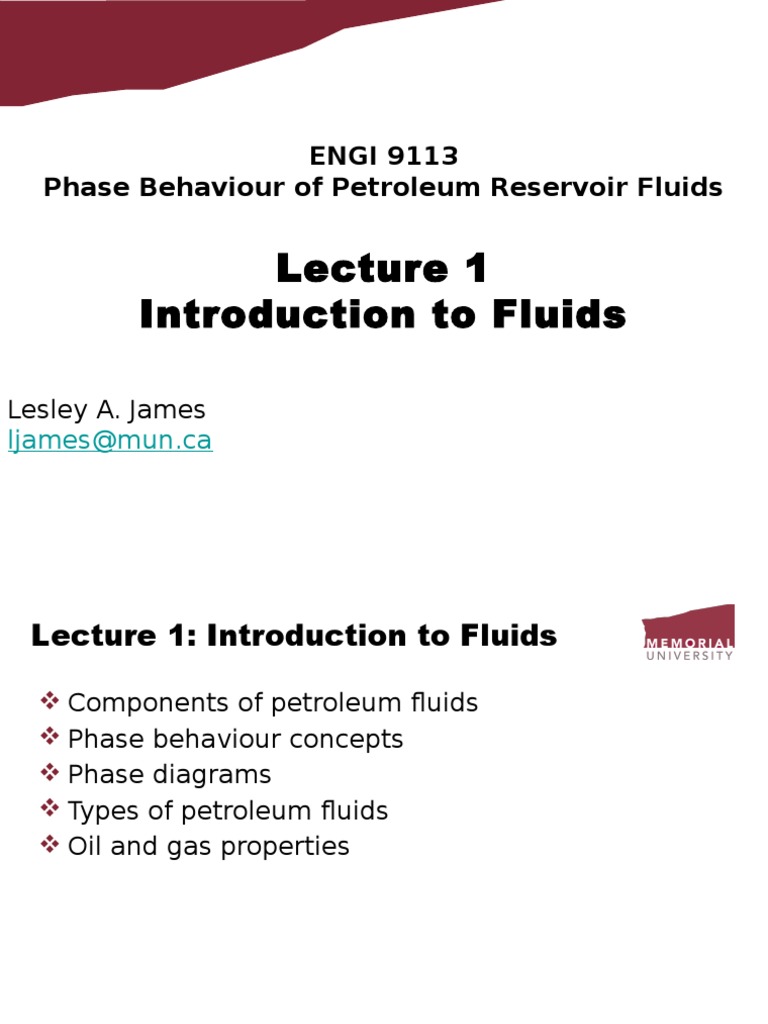 ENGI 9113
Phase Behaviour of Petroleum Reservoir Fluids

Lecture 1
Introduction to Fluids

Lesley A. James
ljames@mun.ca

Lecture 1: Introduction to Fluids

MEMORIAL
UNIVERSITY

❖ Components of petroleum fluids
❖ Phase behaviour concepts
❖ Phase diagrams
❖ Types of petroleum fluids
❖ Oil and gas properties